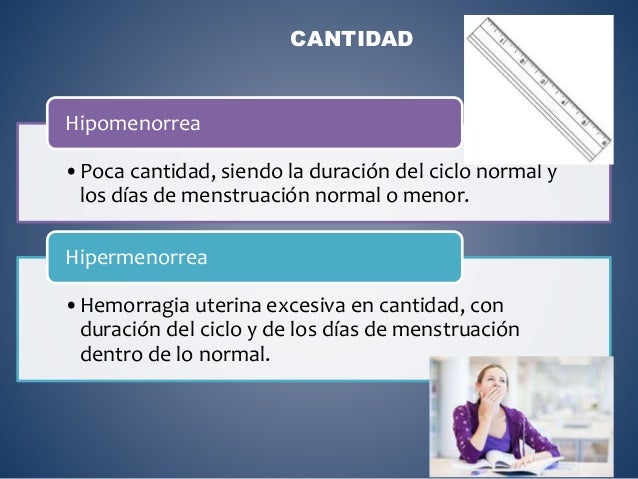 CANTIDAD

Hipomenorrea

• Poca cantidad, siendo la duración del ciclo normal y los días de menstruación normal o menor.

Hipermenorrea

• Hemorragia uterina excesiva en cantidad, con duración del ciclo y de los días de menstruación dentro de lo normal.